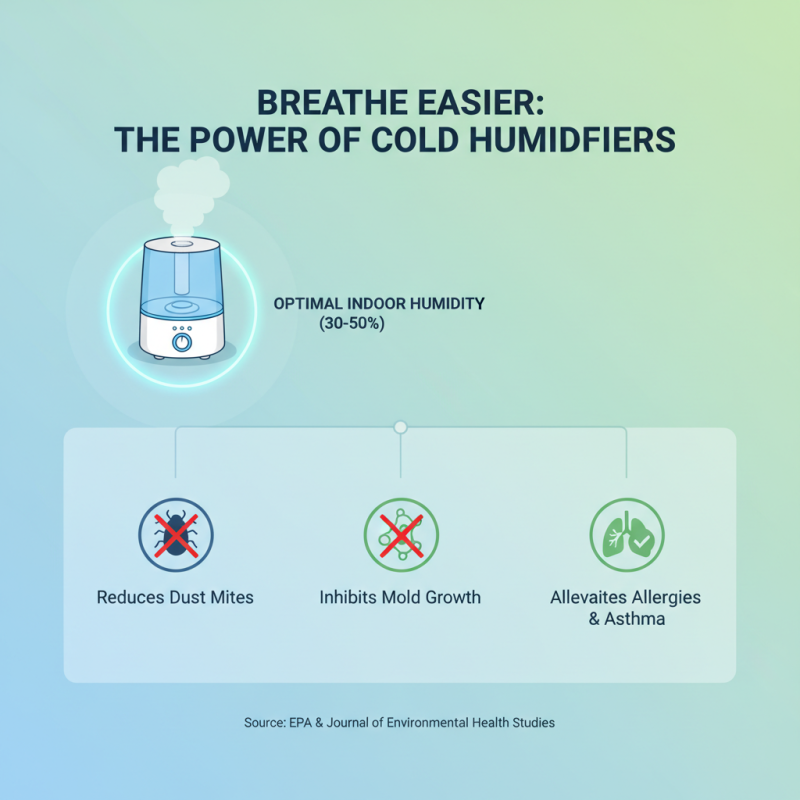 BREATHE EASIER:
THE POWER OF COLD HUMIDFIERS

OPTIMAL INDOOR HUMIDITY
(30-50%)

Reduces Dust Mites

Inhibits Mold Growth

Allevaites Allergies & Asthma

Source: EPA & Journal of Environmental Health Studies